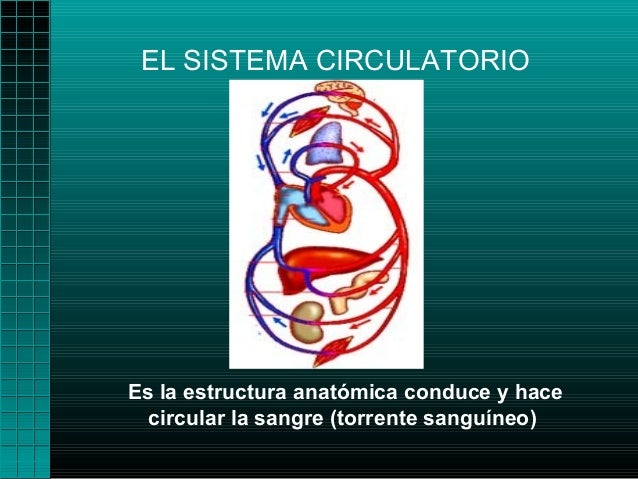 EL SISTEMA CIRCULATORIO

Es la estructura anatómica conduce y hace circular la sangre (torrente sanguíneo)